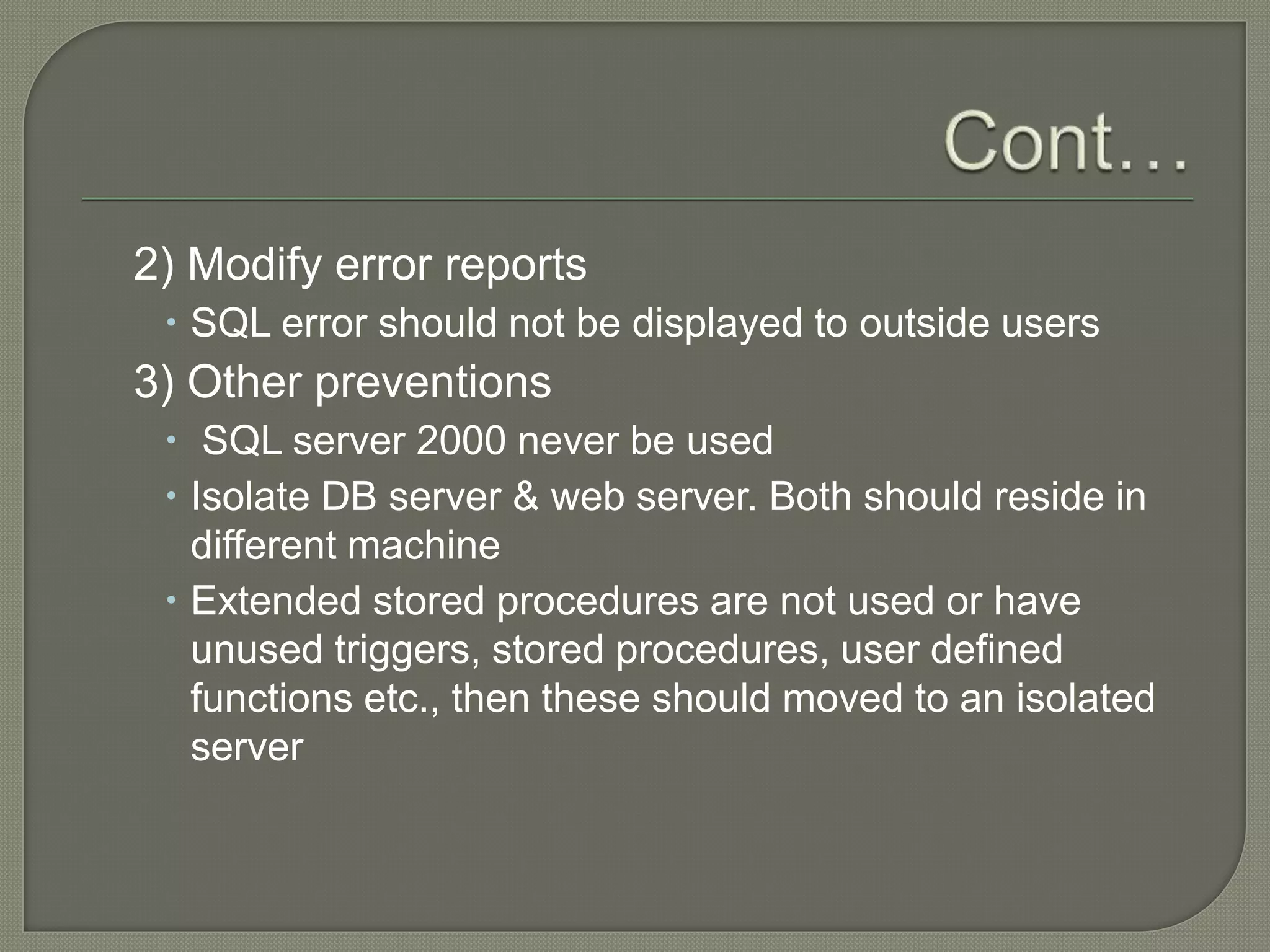 Cont…

2) Modify error reports

• SQL error should not be displayed to outside users

3) Other preventions

• SQL server 2000 never be used

• Isolate DB server & web server. Both should reside in different machine

• Extended stored procedures are not used or have unused triggers, stored procedures, user defined functions etc., then these should moved to an isolated server